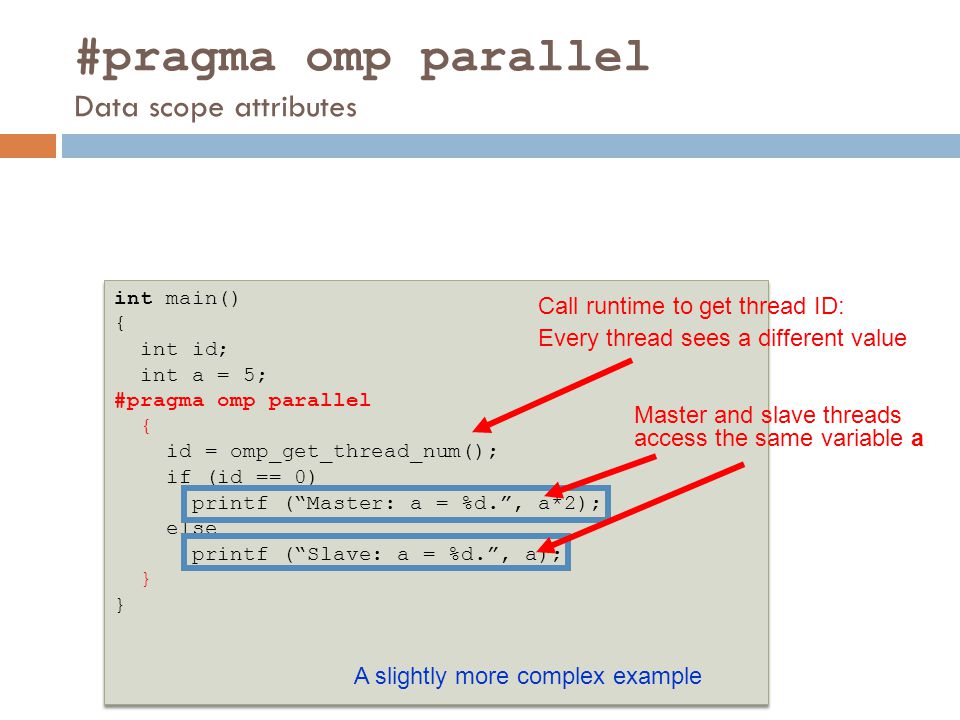 #pragma omp parallel
Data scope attributes

int main()
{
  int id;
  int a = 5;
#pragma omp parallel
  {
    id = omp_get_thread_num();
    if (id == 0)
      printf (“Master: a = %d.”, a*2);
    else
      printf (“Slave: a = %d.”, a);
  }
}

Call runtime to get thread ID:
Every thread sees a different value

Master and slave threads access the same variable a

A slightly more complex example